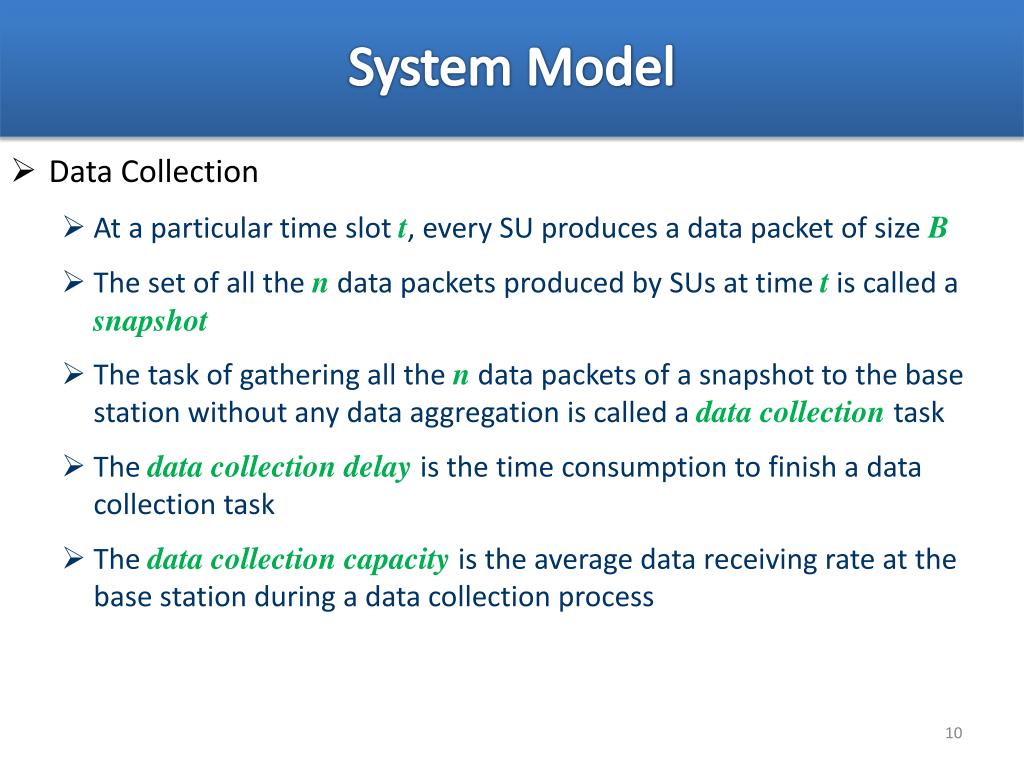 System Model

➢ Data Collection

➢ At a particular time slot $t$, every SU produces a data packet of size $B$

➢ The set of all the $n$ data packets produced by SUs at time $t$ is called a snapshot

➢ The task of gathering all the $n$ data packets of a snapshot to the base station without any data aggregation is called a data collection task

➢ The data collection delay is the time consumption to finish a data collection task

➢ The data collection capacity is the average data receiving rate at the base station during a data collection process

10